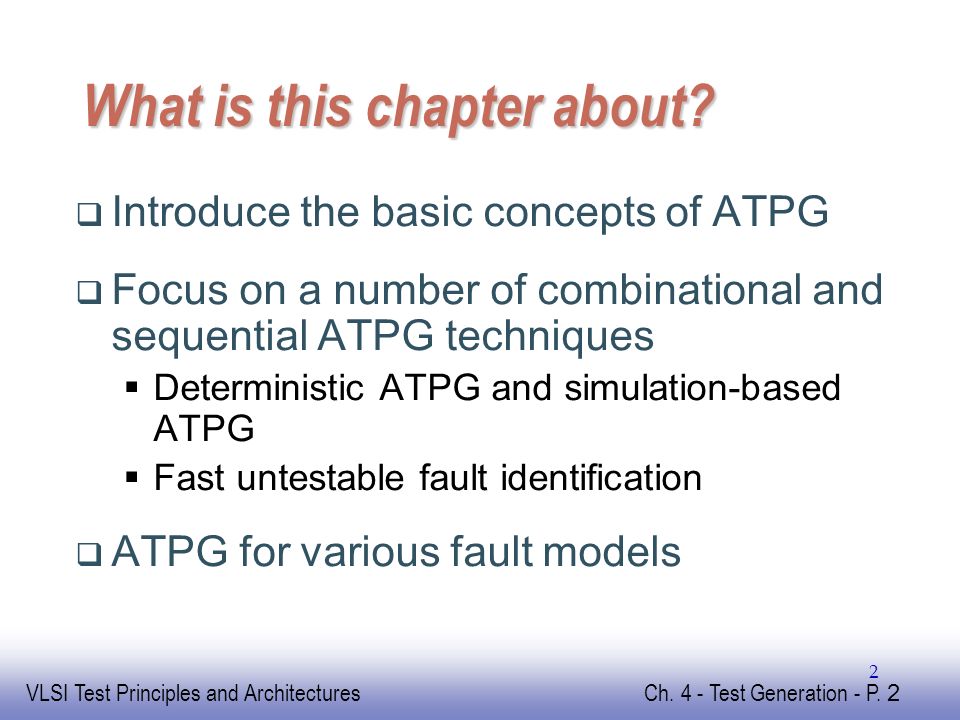 What is this chapter about?

❑ Introduce the basic concepts of ATPG

❑ Focus on a number of combinational and sequential ATPG techniques

▪ Deterministic ATPG and simulation-based ATPG

▪ Fast untestable fault identification

❑ ATPG for various fault models

2

VLSI Test Principles and Architectures

Ch. 4 - Test Generation - P. 2